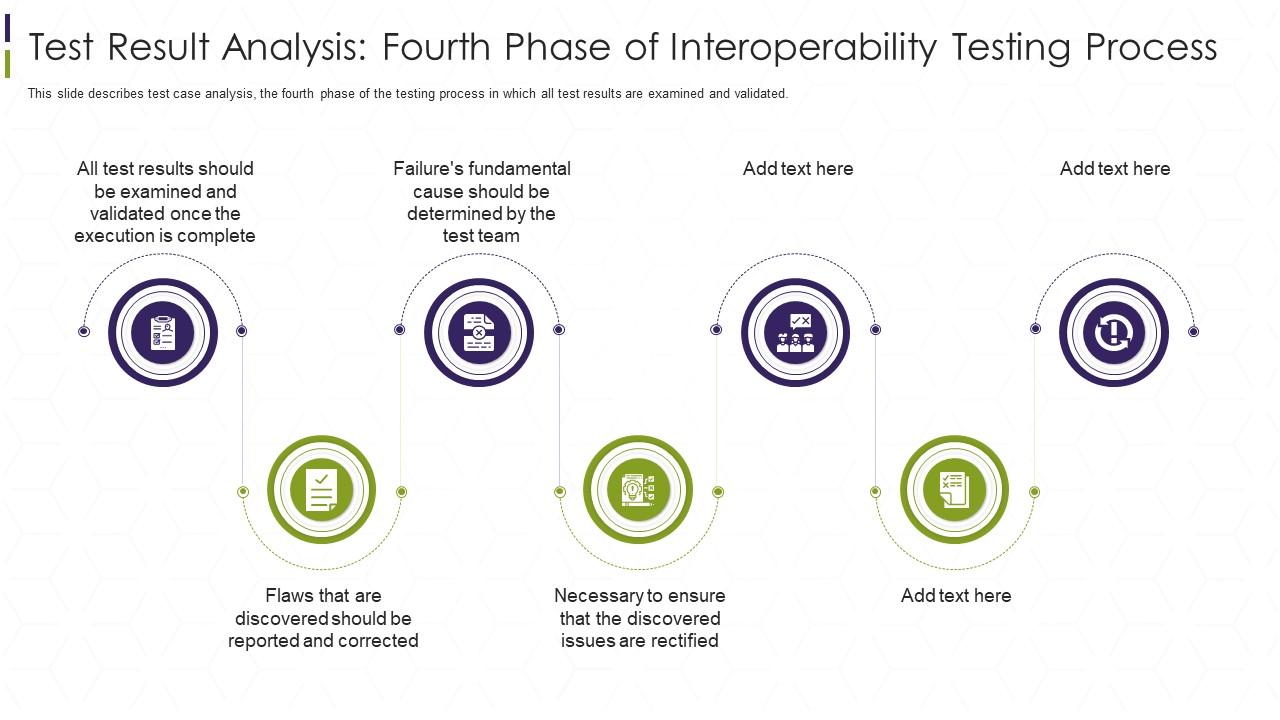 Test Result Analysis: Fourth Phase of Interoperability Testing Process

This slide describes test case analysis, the fourth phase of the testing process in which all test results are examined and validated.

All test results should be examined and validated once the execution is complete

Failure's fundamental cause should be determined by the test team

Add text here

Add text here

Flaws that are discovered should be reported and corrected

Necessary to ensure that the discovered issues are rectified

Add text here